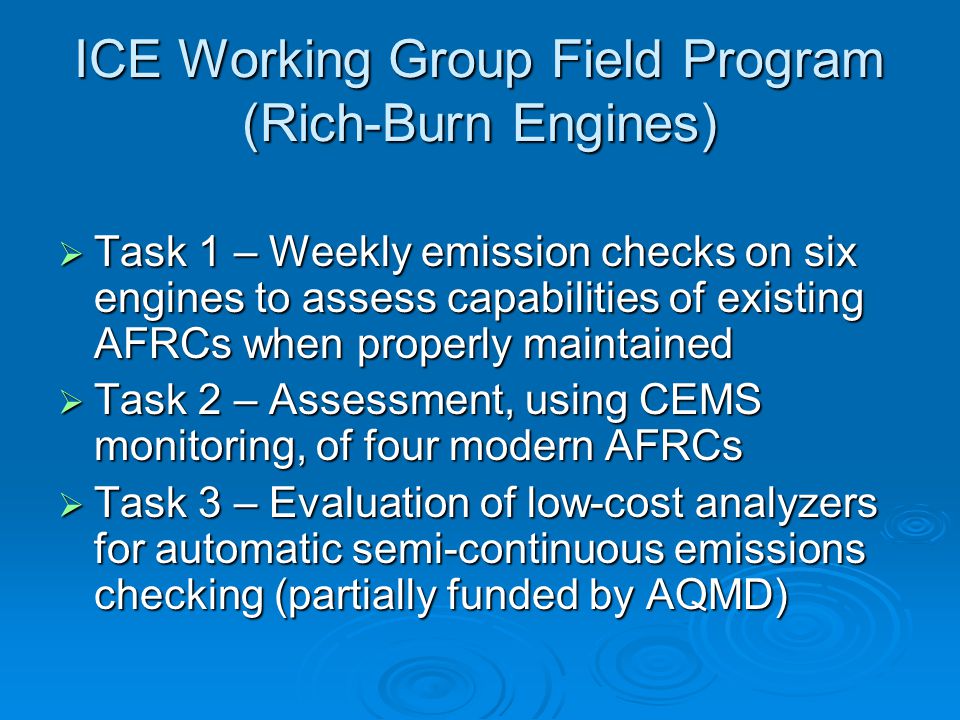 ICE Working Group Field Program (Rich-Burn Engines)

➢ Task 1 – Weekly emission checks on six engines to assess capabilities of existing AFRCs when properly maintained

➢ Task 2 – Assessment, using CEMS monitoring, of four modern AFRCs

➢ Task 3 – Evaluation of low-cost analyzers for automatic semi-continuous emissions checking (partially funded by AQMD)